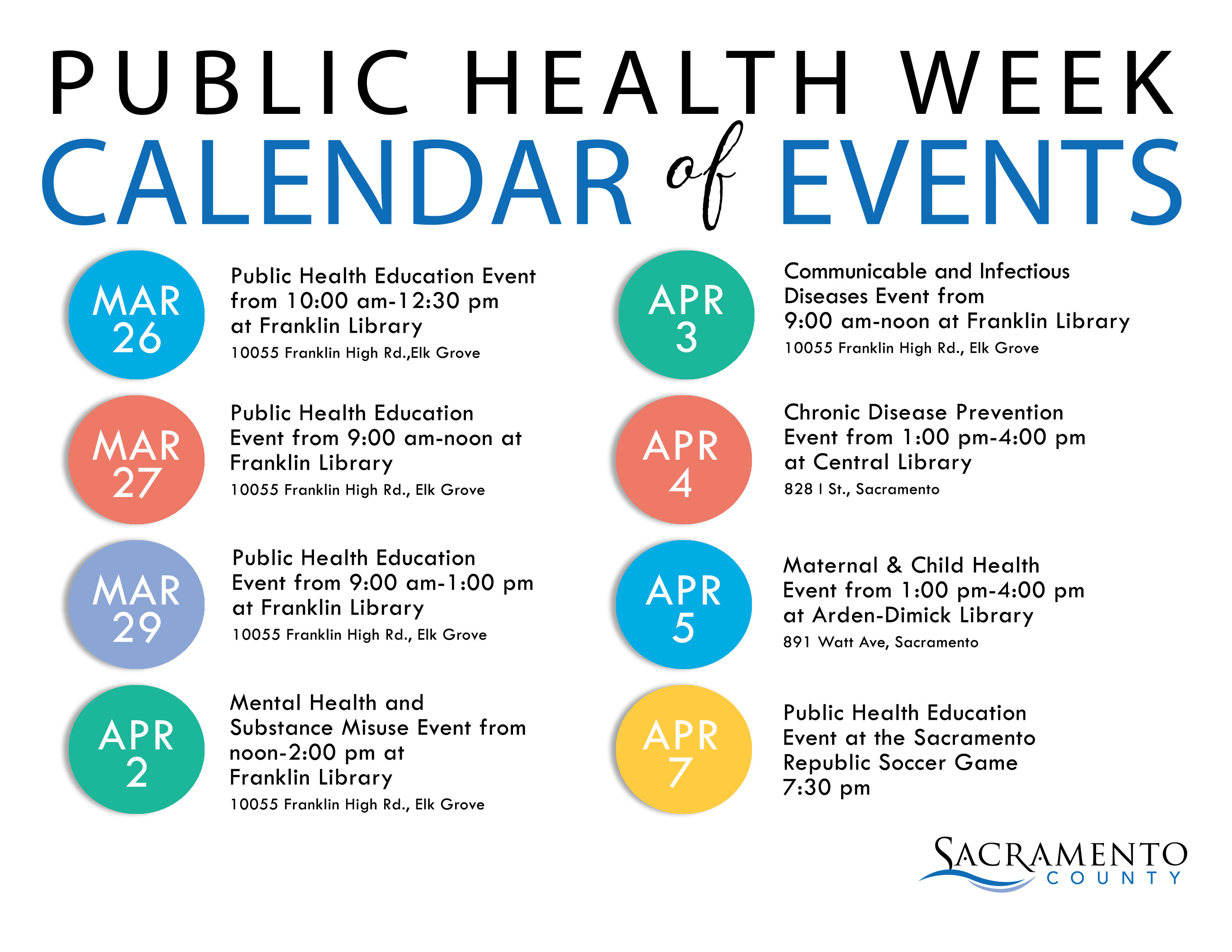 PUBLIC HEALTH WEEK
CALENDAR of EVENTS

MAR 26

Public Health Education Event from 10:00 am-12:30 pm at Franklin Library
10055 Franklin High Rd.,Elk Grove

MAR 27

Public Health Education Event from 9:00 am-noon at Franklin Library
10055 Franklin High Rd., Elk Grove

MAR 29

Public Health Education Event from 9:00 am-1:00 pm at Franklin Library
10055 Franklin High Rd., Elk Grove

APR 2

Mental Health and Substance Misuse Event from noon-2:00 pm at Franklin Library
10055 Franklin High Rd., Elk Grove

APR 3

Communicable and Infectious Diseases Event from 9:00 am-noon at Franklin Library
10055 Franklin High Rd., Elk Grove

APR 4

Chronic Disease Prevention Event from 1:00 pm-4:00 pm at Central Library
828 I St., Sacramento

APR 5

Maternal & Child Health Event from 1:00 pm-4:00 pm at Arden-Dimick Library
891 Watt Ave, Sacramento

APR 7

Public Health Education Event at the Sacramento Republic Soccer Game 7:30 pm

SACRAMENTO
COUNTY